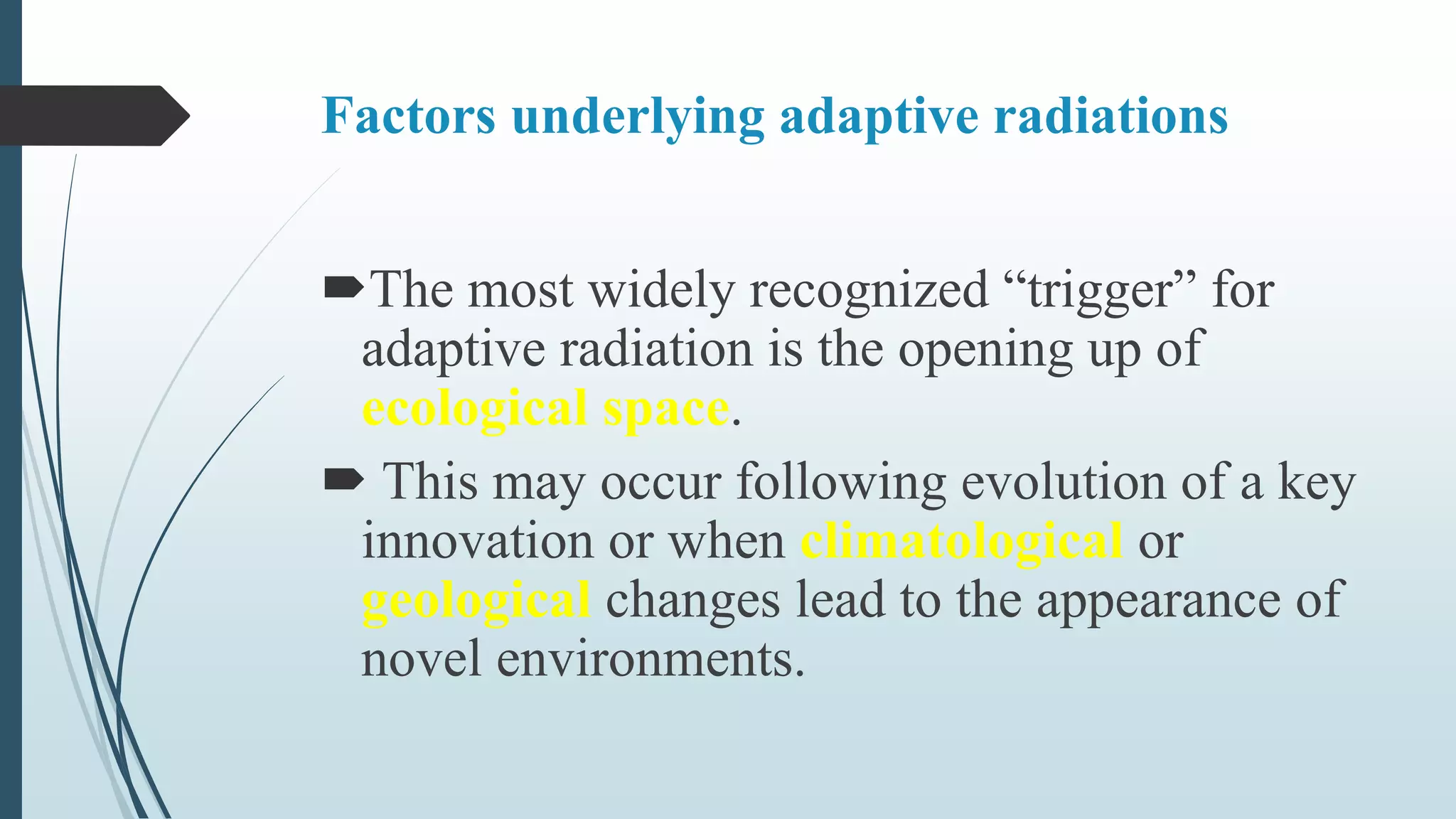 Factors underlying adaptive radiations

➨The most widely recognized “trigger” for adaptive radiation is the opening up of ecological space.

➨ This may occur following evolution of a key innovation or when climatological or geological changes lead to the appearance of novel environments.